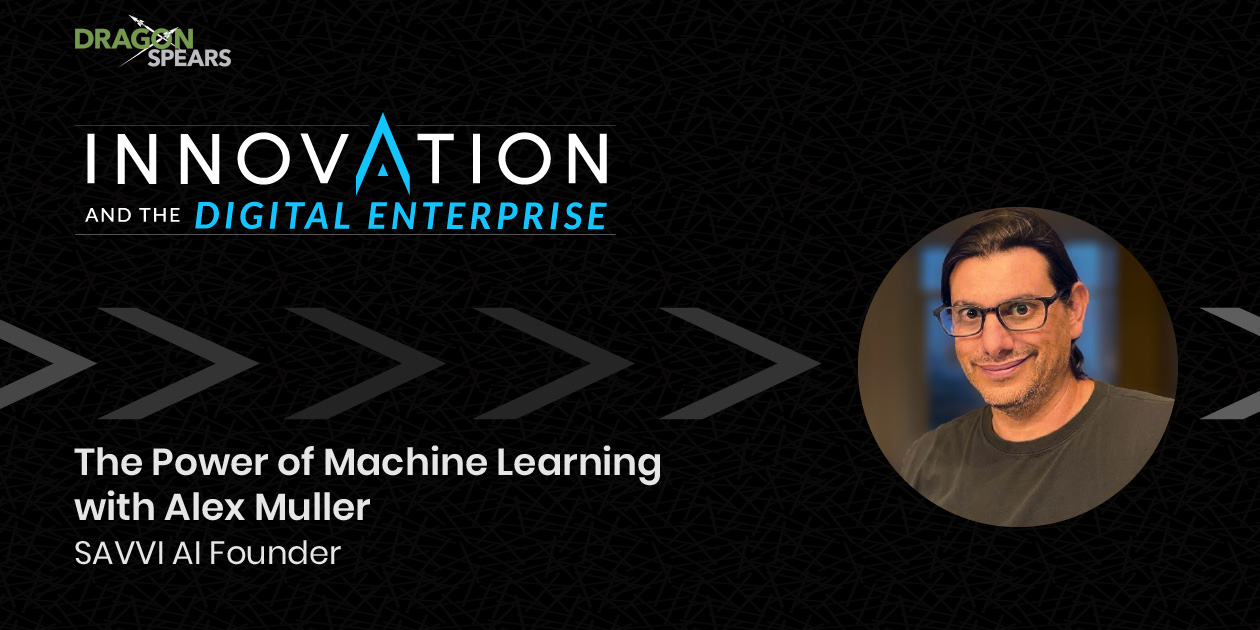 DRAGON SPEARS

INNOVATION
AND THE DIGITAL ENTERPRISE

The Power of Machine Learning with Alex Muller
SAVVI AI Founder